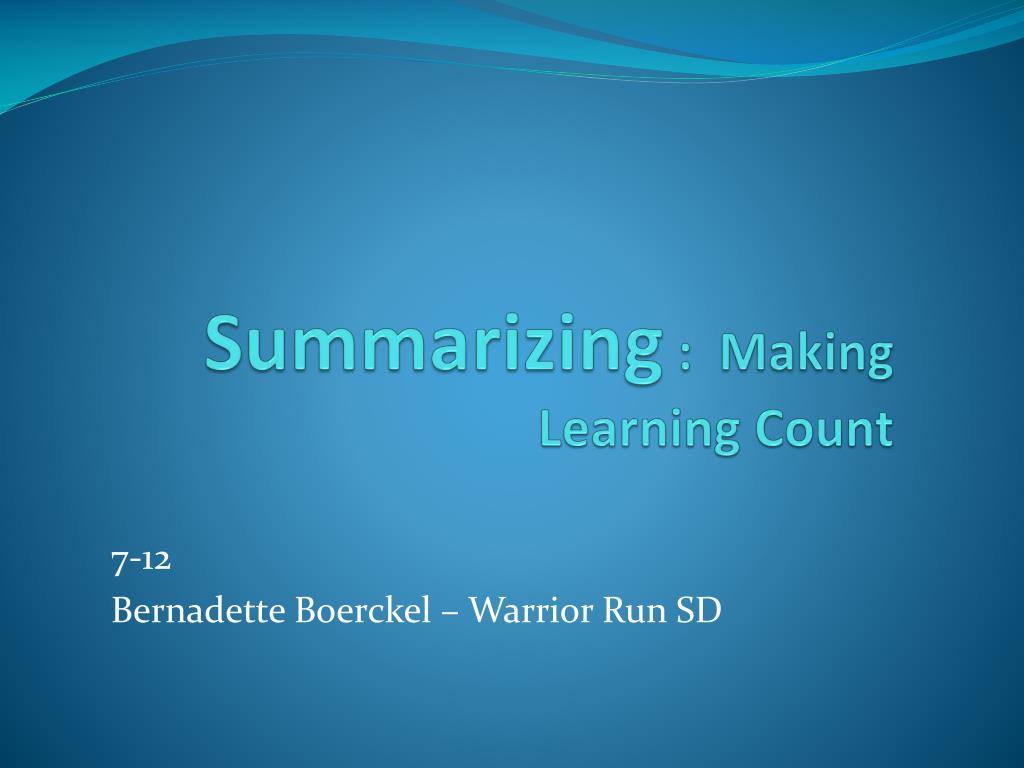 Summarizing : Making Learning Count

7-12
Bernadette Boerckel – Warrior Run SD